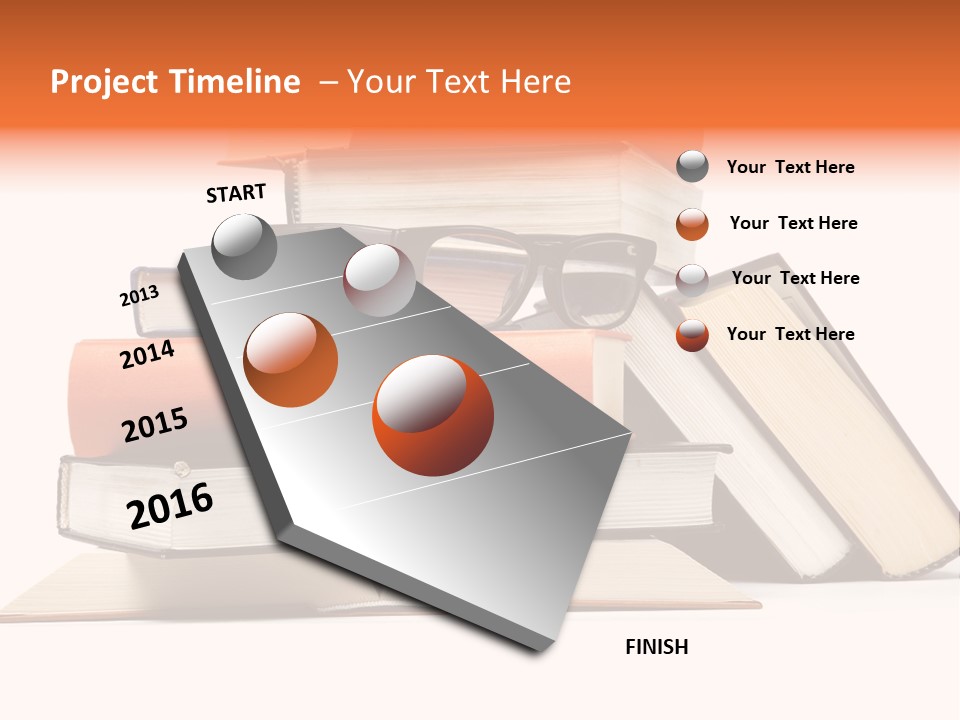 Project Timeline – Your Text Here

START

2013

2014

2015

2016

FINISH

Your Text Here

Your Text Here

Your Text Here

Your Text Here